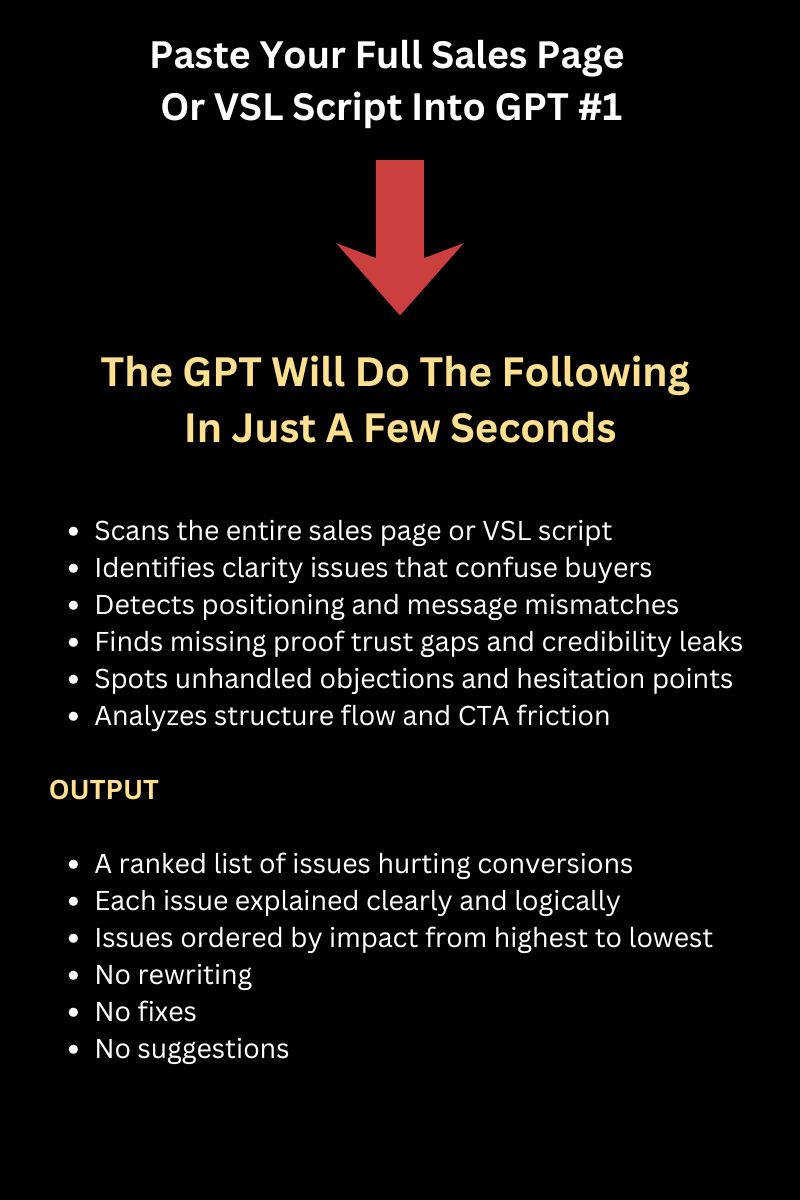 Paste Your Full Sales Page Or VSL Script Into GPT #1

The GPT Will Do The Following In Just A Few Seconds

- Scans the entire sales page or VSL script
- Identifies clarity issues that confuse buyers
- Detects positioning and message mismatches
- Finds missing proof trust gaps and credibility leaks
- Spots unhandled objections and hesitation points
- Analyzes structure flow and CTA friction

OUTPUT

- A ranked list of issues hurting conversions
- Each issue explained clearly and logically
- Issues ordered by impact from highest to lowest
- No rewriting
- No fixes
- No suggestions